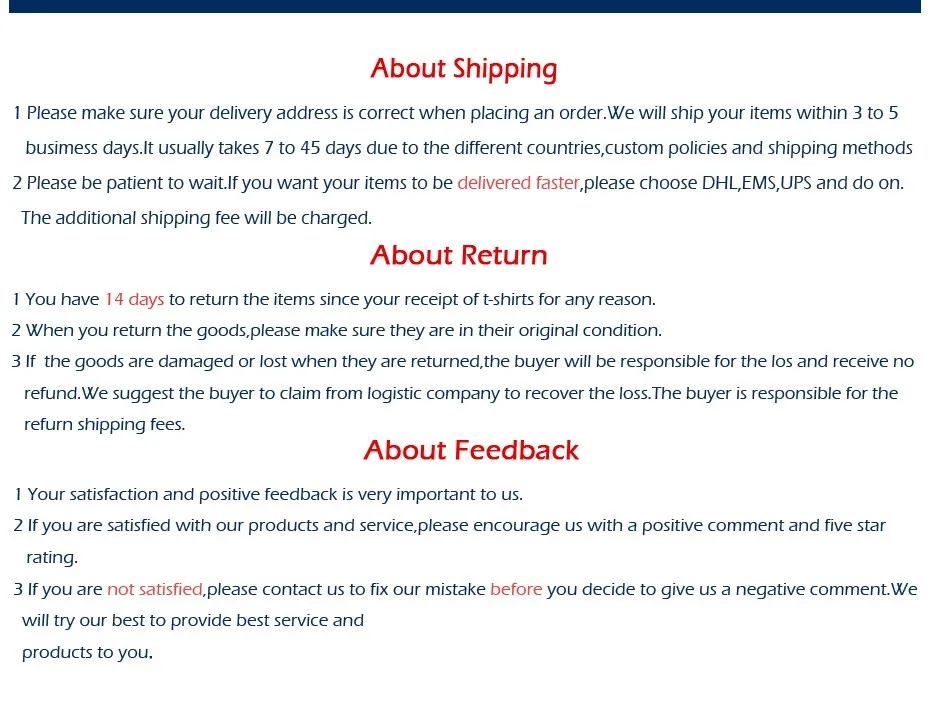 About Shipping

1 Please make sure your delivery address is correct when placing an order.We will ship your items within 3 to 5 busimess days.It usually takes 7 to 45 days due to the different countries,custom policies and shipping methods

2 Please be patient to wait.If you want your items to be delivered faster,please choose DHL,EMS,UPS and do on. The additional shipping fee will be charged.

About Return

1 You have 14 days to return the items since your receipt of t-shirts for any reason.

2 When you return the goods,please make sure they are in their original condition.

3 If the goods are damaged or lost when they are returned,the buyer will be responsible for the los and receive no refund.We suggest the buyer to claim from logistic company to recover the loss.The buyer is responsible for the refurn shipping fees.

About Feedback

1 Your satisfaction and positive feedback is very important to us.

2 If you are satisfied with our products and service,please encourage us with a positive comment and five star rating.

3 If you are not satisfied,please contact us to fix our mistake before you decide to give us a negative comment.We will try our best to provide best service and products to you.